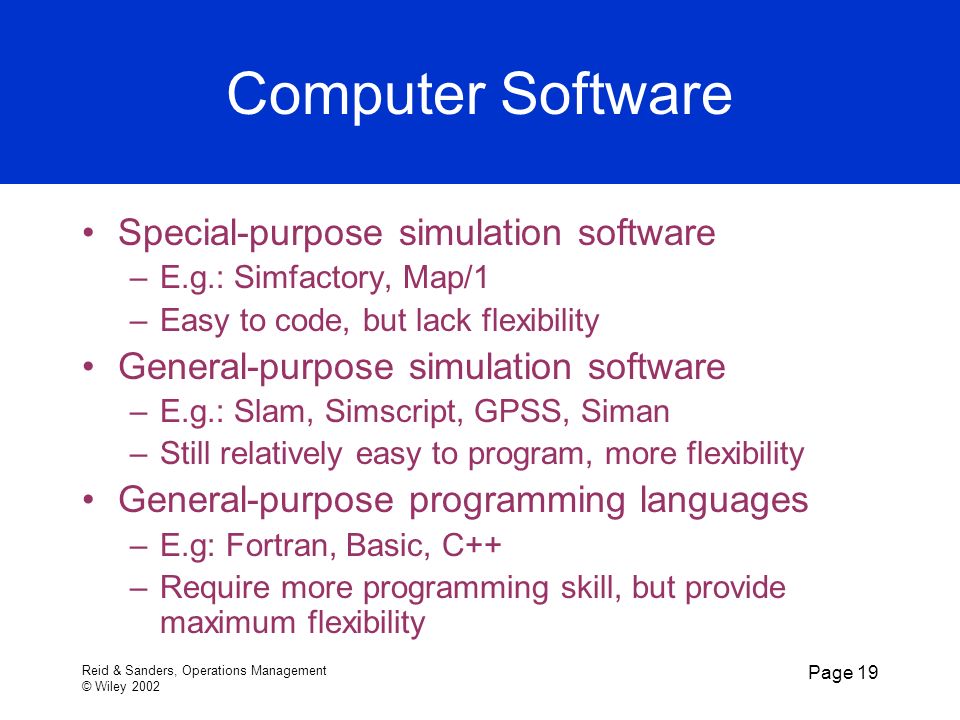 Computer Software

• Special-purpose simulation software
– E.g.: Simfactory, Map/1
– Easy to code, but lack flexibility
• General-purpose simulation software
– E.g.: Slam, Simscript, GPSS, Siman
– Still relatively easy to program, more flexibility
• General-purpose programming languages
– E.g: Fortran, Basic, C++
– Require more programming skill, but provide maximum flexibility

Reid & Sanders, Operations Management
© Wiley 2002

Page 19